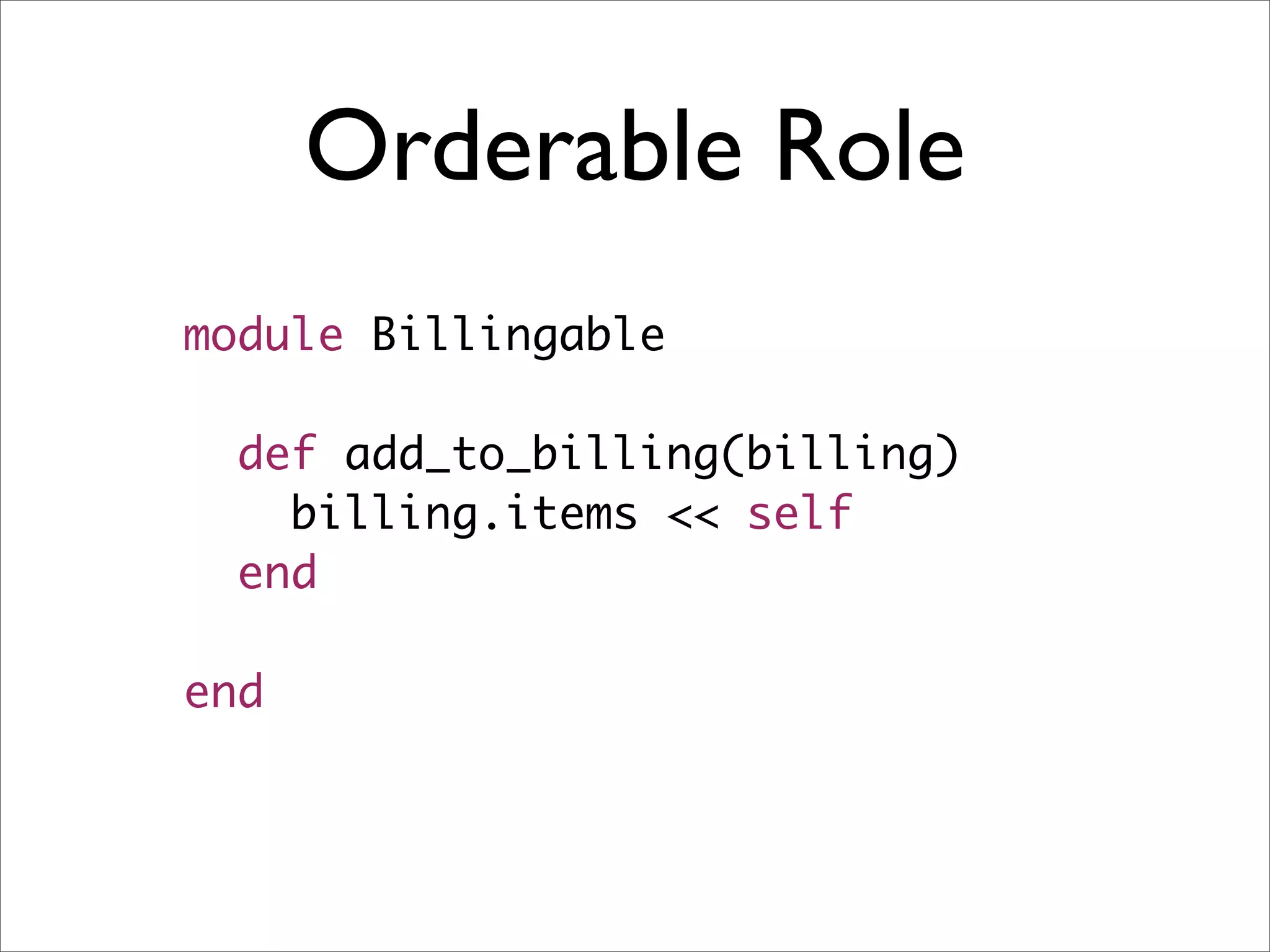 Orderable Role

module Billingable

  def add_to_billing(billing)
    billing.items << self
  end

end